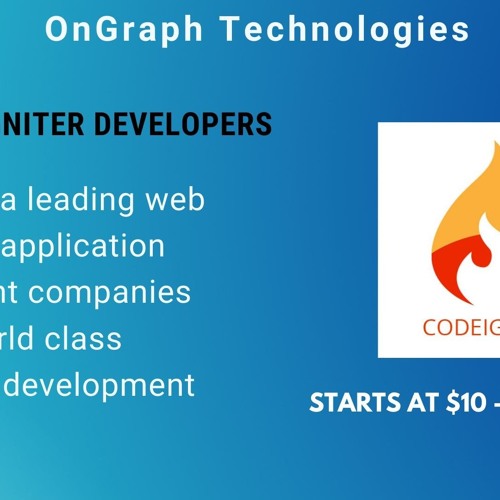 OnGraph Technologies

NITER DEVELOPERS

a leading web
application
nt companies
rld class
development

CODEIG

STARTS AT $10 -